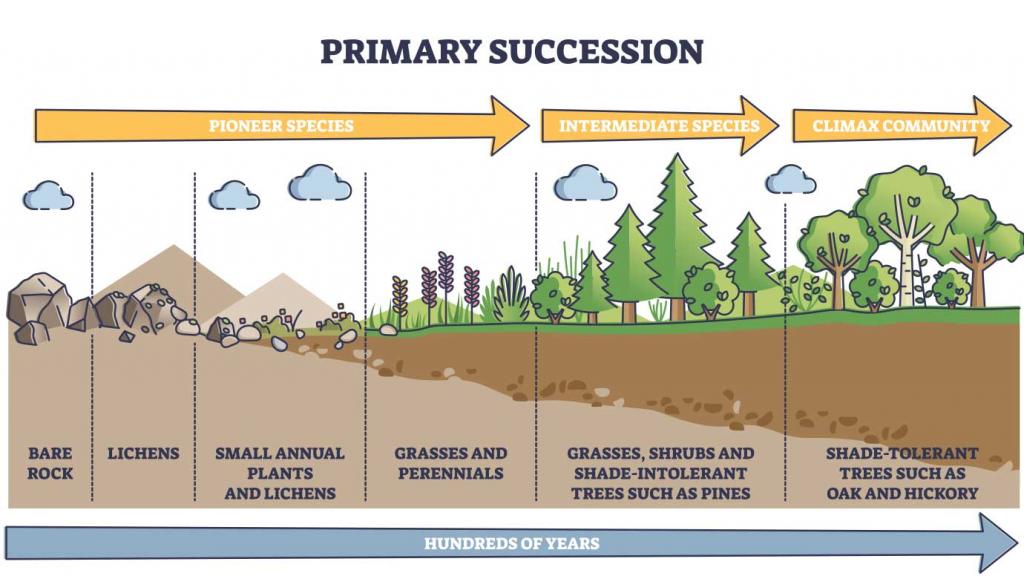 PRIMARY SUCCESSION

PIONEER SPECIES

INTERMEDIATE SPECIES

CLIMAX COMMUNITY

BARE ROCK

LICHENS

SMALL ANNUAL PLANTS AND LICHENS

GRASSES AND PERENNIALS

GRASSES, SHRUBS AND SHADE-INTOLERANT TREES SUCH AS PINES

SHADE-TOLERANT TREES SUCH AS OAK AND HICKORY

HUNDREDS OF YEARS